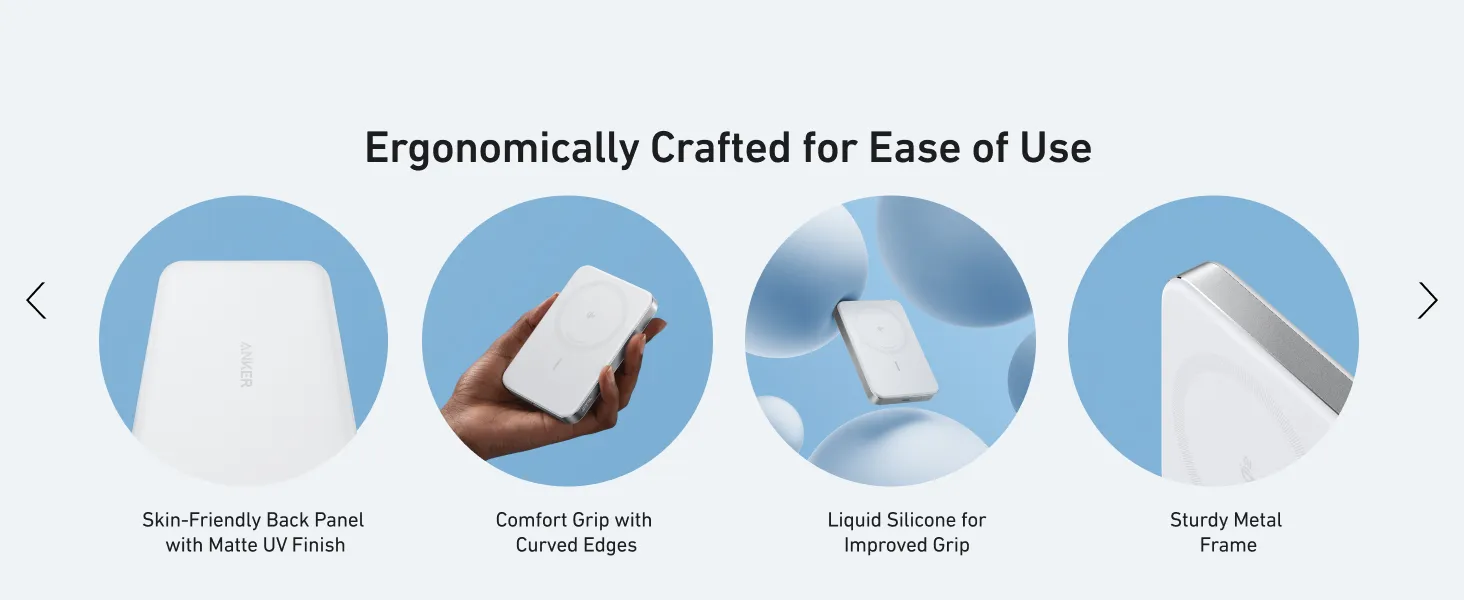 Ergonomically Crafted for Ease of Use

ANKER

Skin-Friendly Back Panel with Matte UV Finish

Comfort Grip with Curved Edges

Liquid Silicone for Improved Grip

Sturdy Metal Frame